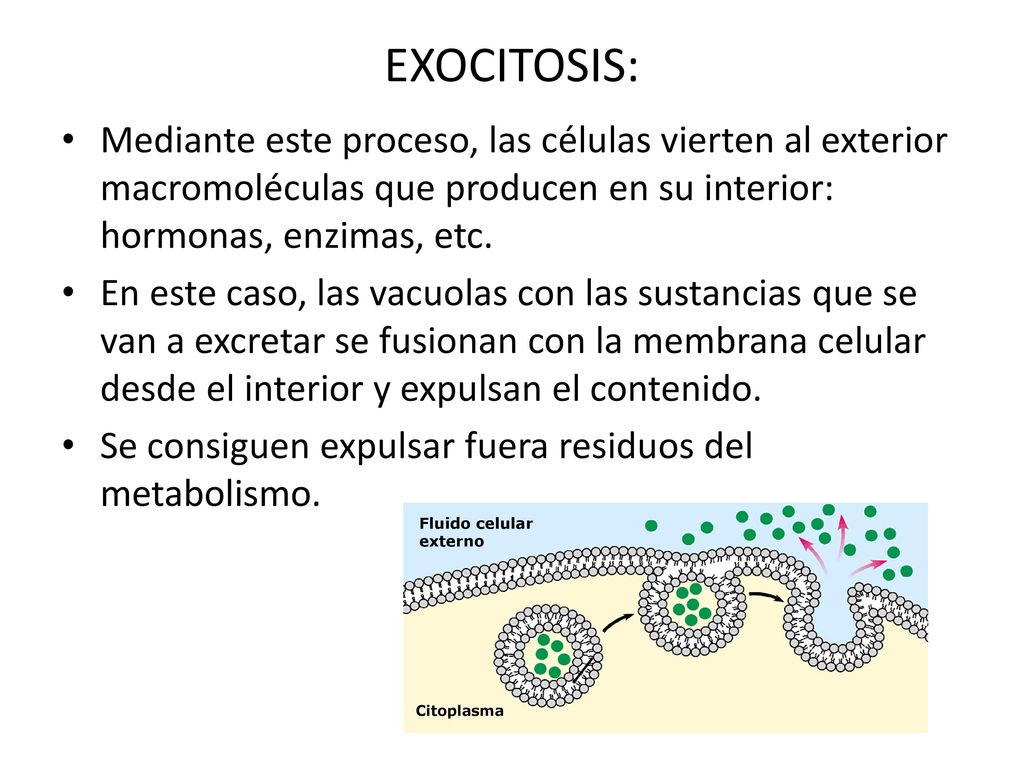 EXOCITOSIS:

• Mediante este proceso, las células vierten al exterior macromoléculas que producen en su interior: hormonas, enzimas, etc.

• En este caso, las vacuolas con las sustancias que se van a excretar se fusionan con la membrana celular desde el interior y expulsan el contenido.

• Se consiguen expulsar fuera residuos del metabolismo.

Fluido celular externo

Citoplasma